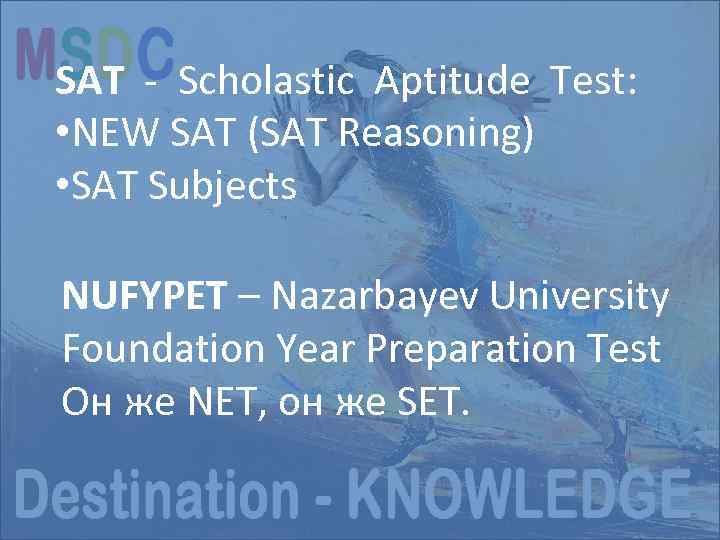 MSDC

SAT - Scholastic Aptitude Test:
•NEW SAT (SAT Reasoning)
•SAT Subjects

NUFYPET – Nazarbayev University Foundation Year Preparation Test
Он же NET, он же SET.

Destination - KNOWLEDGE